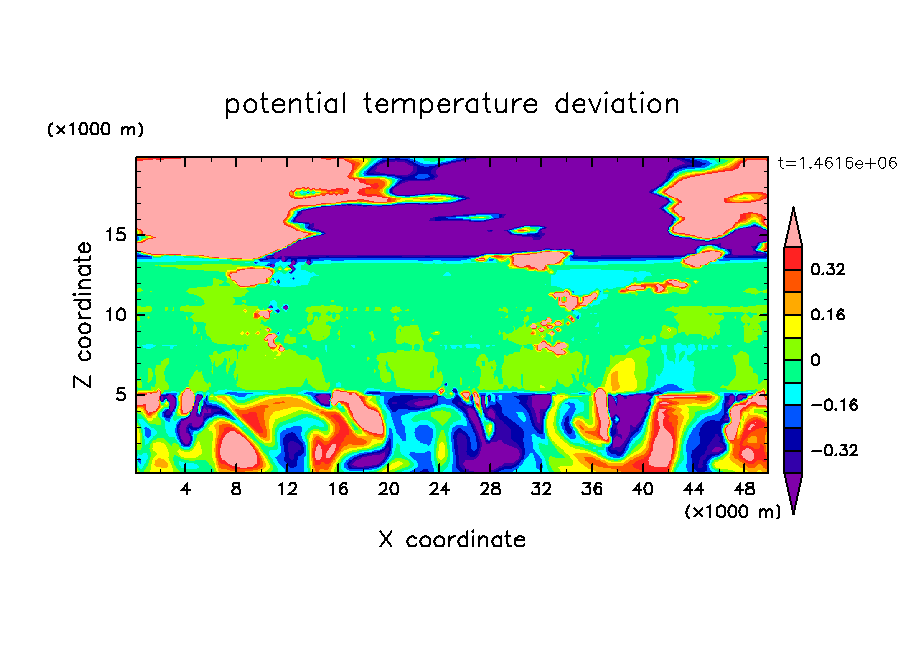 potential temperature deviation

(×1000 m)

t=1.4616e+06

Z coordinate

15
10
5

0.32
0.16
0
−0.16
−0.32

4 8 12 16 20 24 28 32 36 40 44 48

(×1000 m)

X coordinate